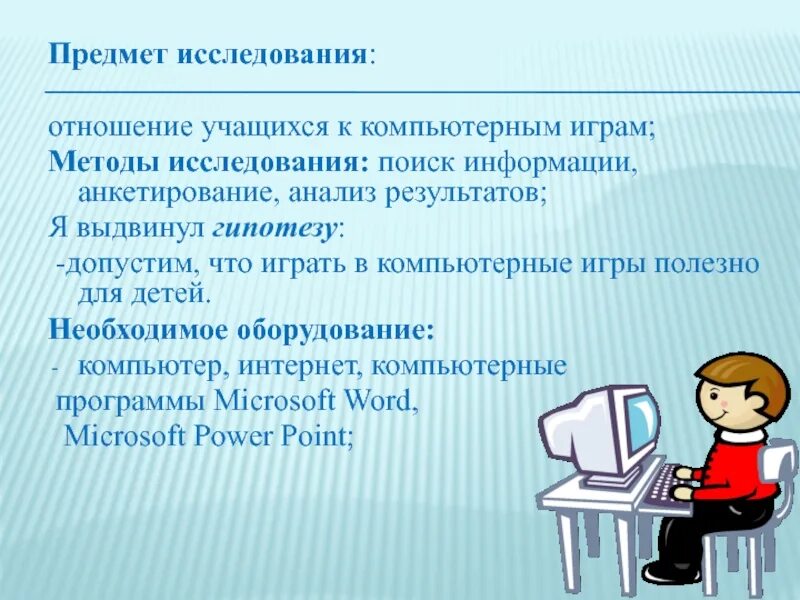 Предмет исследования:

отношение учащихся к компьютерным играм;

Методы исследования: поиск информации, анкетирование, анализ результатов;

Я выдвинул гипотезу:

-допустим, что играть в компьютерные игры полезно для детей.

Необходимое оборудование:

- компьютер, интернет, компьютерные программы Microsoft Word, Microsoft Power Point;